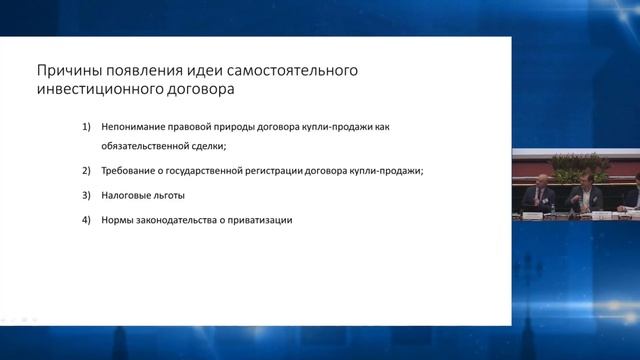 Причины появления идеи самостоятельного инвестиционного договора

1) Непонимание правовой природы договора купли-продажи как обязательственной сделки;

2) Требование о государственной регистрации договора купли-продажи;

3) Налоговые льготы

4) Нормы законодательства о приватизации